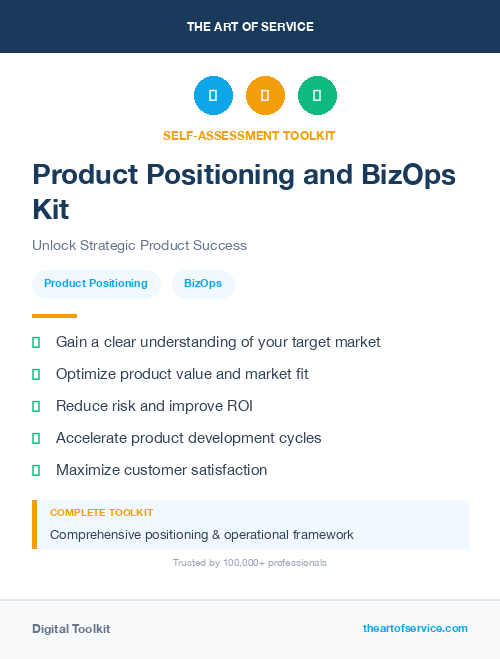 THE ART OF SERVICE

SELF-ASSESSMENT TOOLKIT

Product Positioning and BizOps Kit

Unlock Strategic Product Success

Product Positioning

BizOps

Gain a clear understanding of your target market

Optimize product value and market fit

Reduce risk and improve ROI

Accelerate product development cycles

Maximize customer satisfaction

COMPLETE TOOLKIT

Comprehensive positioning & operational framework

Trusted by 100,000+ professionals

Digital Toolkit

theartofservice.com